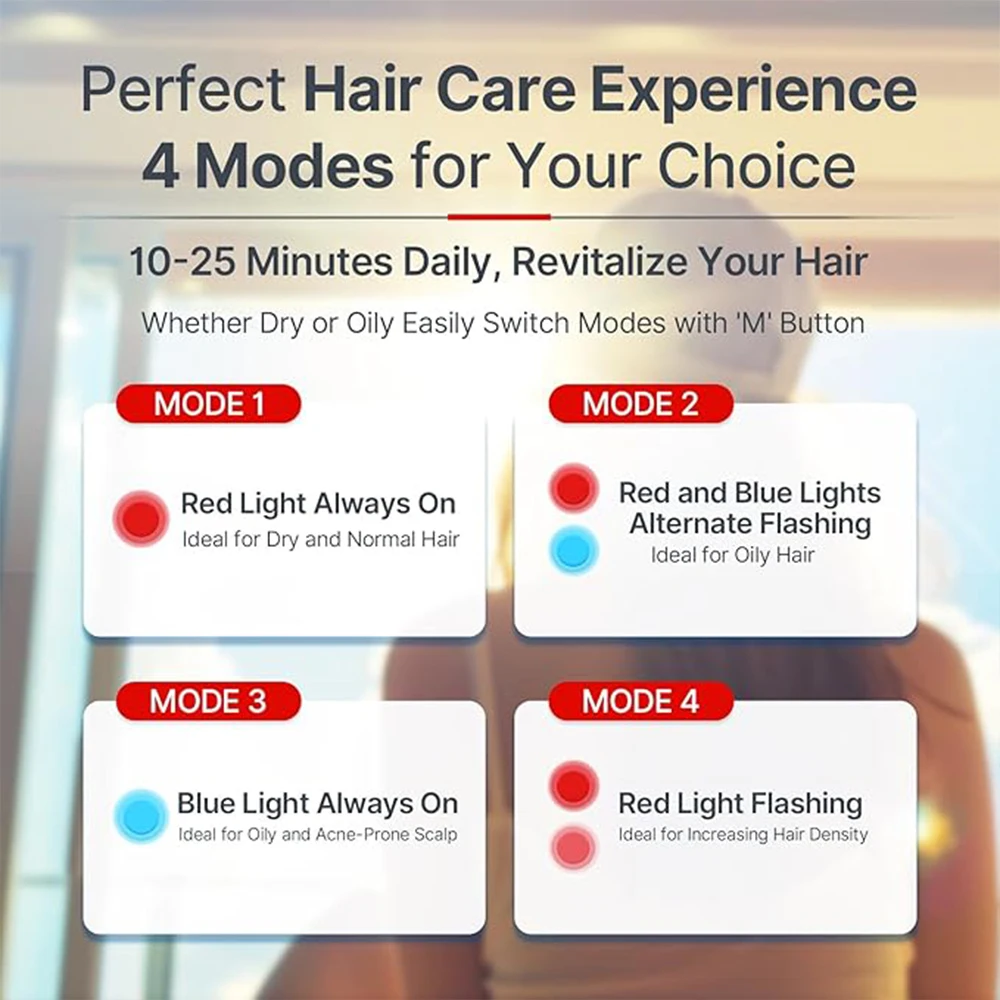 Perfect Hair Care Experience
4 Modes for Your Choice

10-25 Minutes Daily, Revitalize Your Hair

Whether Dry or Oily Easily Switch Modes with 'M' Button

MODE 1

Red Light Always On
Ideal for Dry and Normal Hair

MODE 2

Red and Blue Lights Alternate Flashing
Ideal for Oily Hair

MODE 3

Blue Light Always On
Ideal for Oily and Acne-Prone Scalp

MODE 4

Red Light Flashing
Ideal for Increasing Hair Density